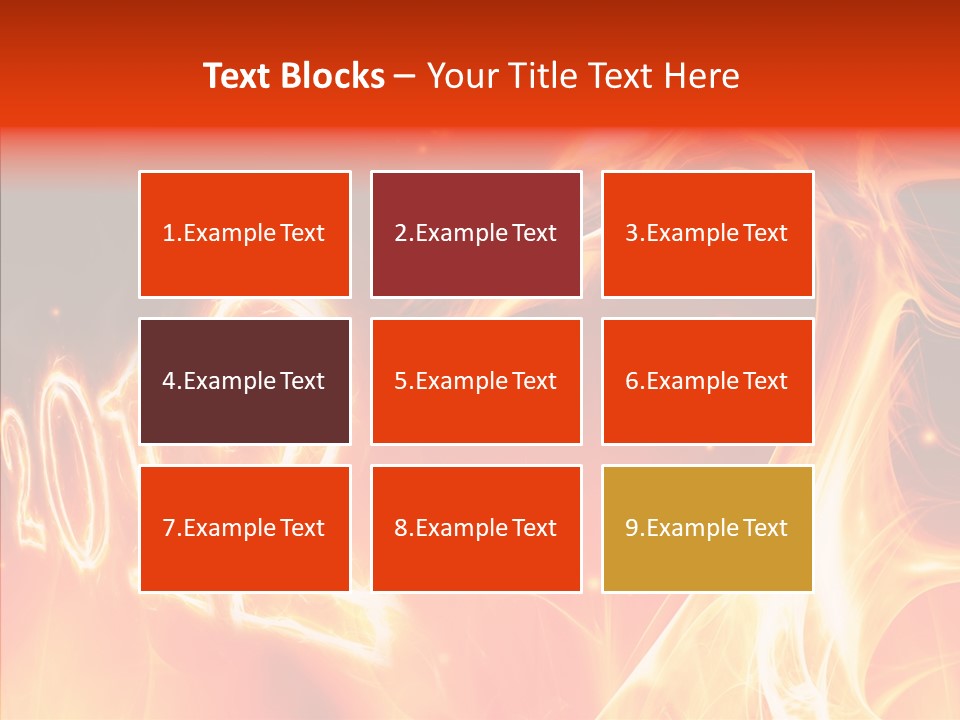 Text Blocks – Your Title Text Here

1.Example Text

2.Example Text

3.Example Text

4.Example Text

5.Example Text

6.Example Text

7.Example Text

8.Example Text

9.Example Text